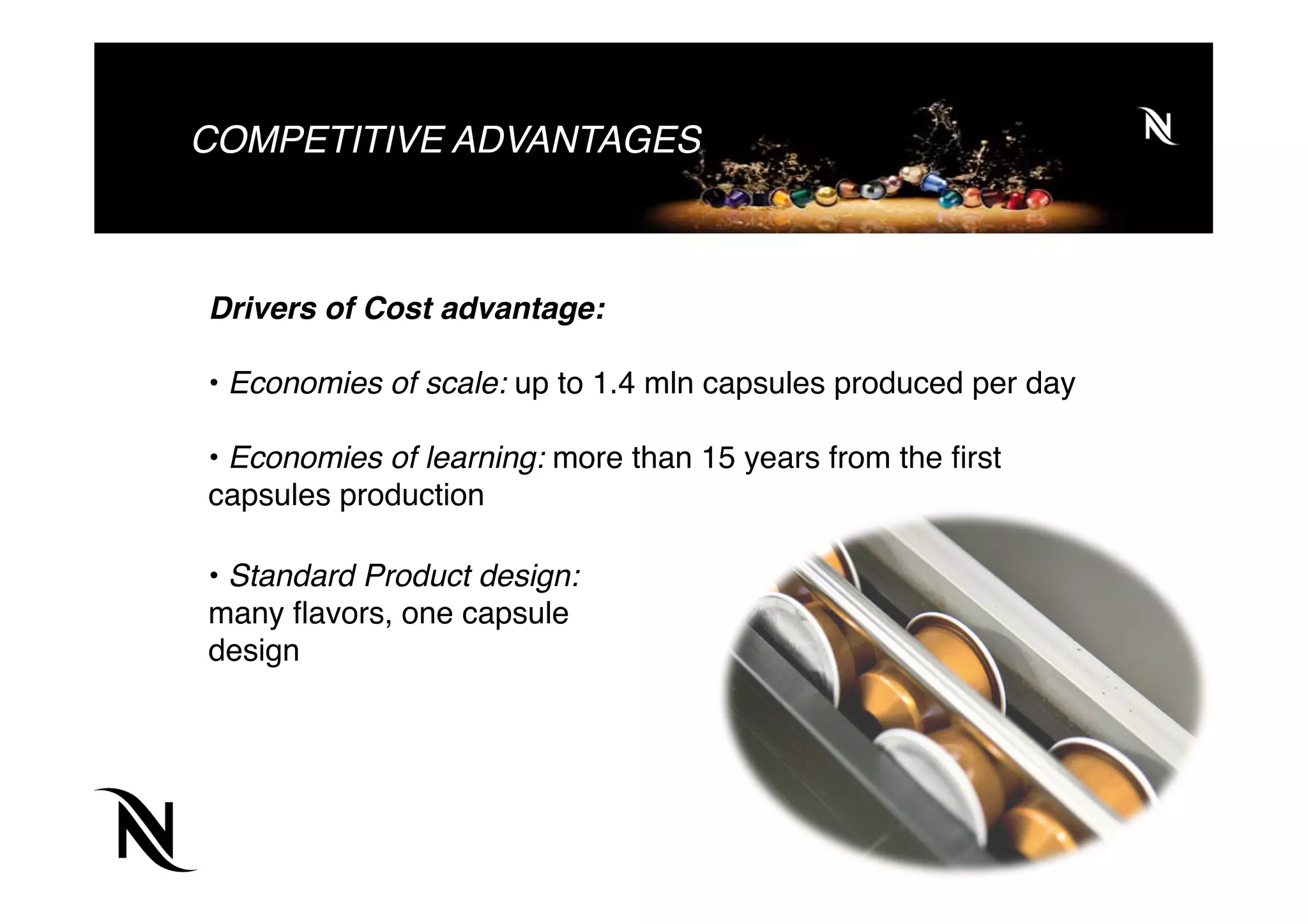 COMPETITIVE ADVANTAGES

N

Drivers of Cost advantage:

• Economies of scale: up to 1.4 mln capsules produced per day

• Economies of learning: more than 15 years from the first capsules production

• Standard Product design: many flavors, one capsule design

N